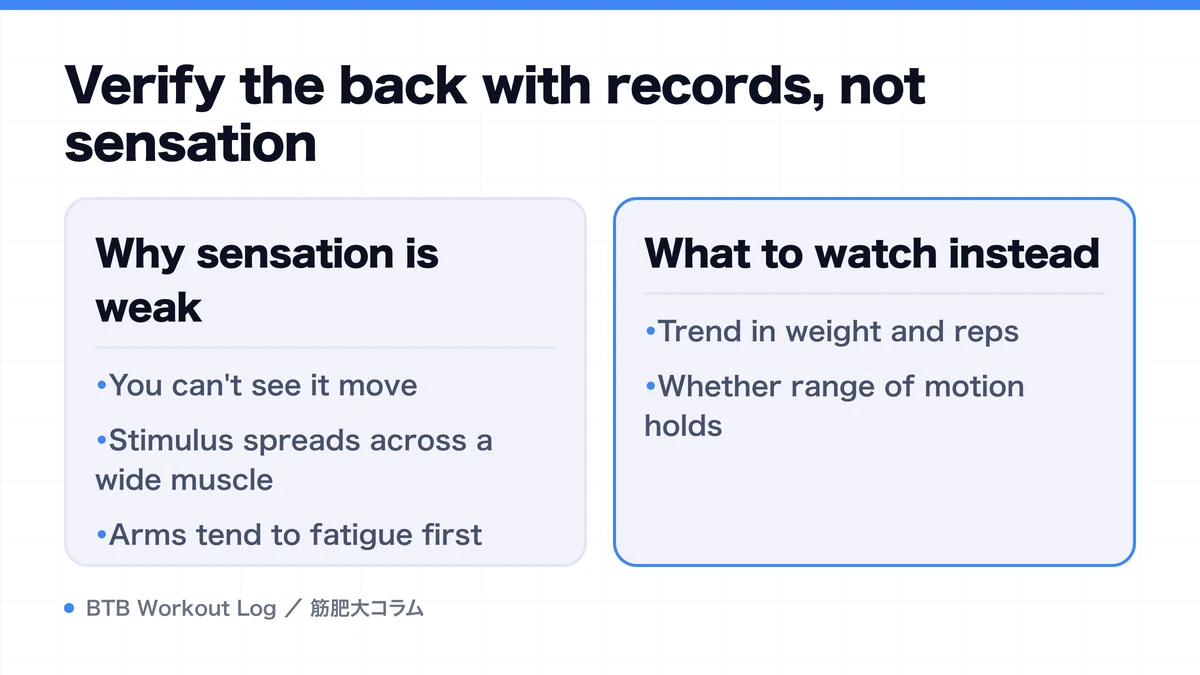 Verify the back with records, not sensation

Why sensation is weak

•You can't see it move

•Stimulus spreads across a wide muscle

•Arms tend to fatigue first

What to watch instead

•Trend in weight and reps

•Whether range of motion holds

BTB Workout Log ／ 筋肥大コラム